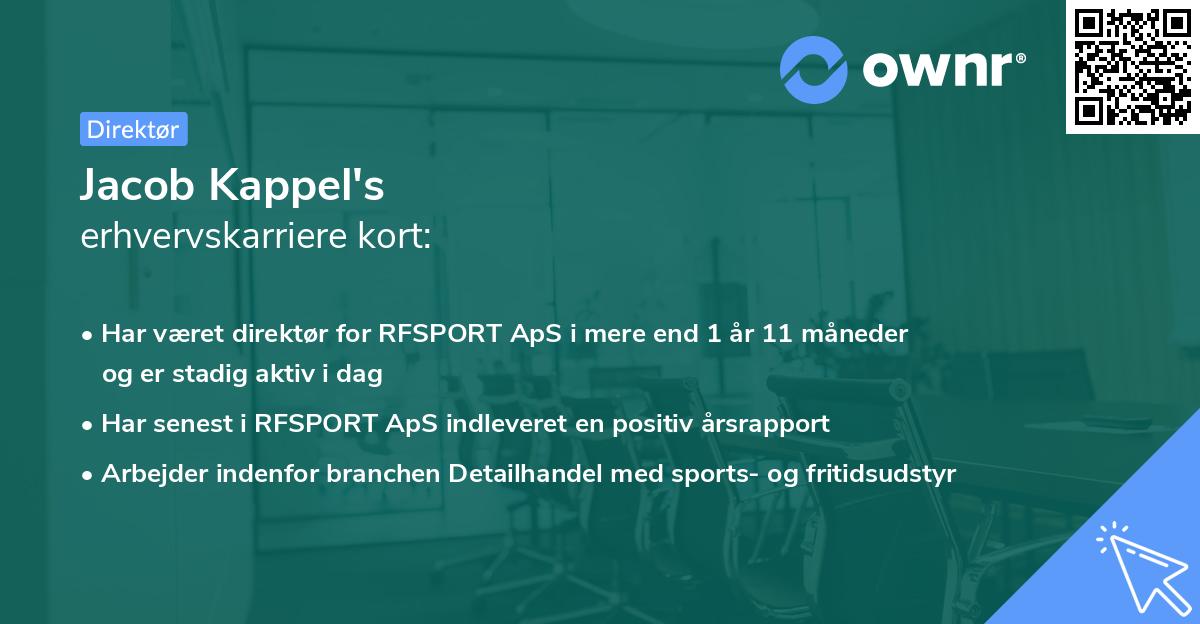 ownr®

Direktør

Jacob Kappel's
erhvervskarriere kort:

• Har været direktør for RFSPORT ApS i mere end 1 år 11 måneder og er stadig aktiv i dag
• Har senest i RFSPORT ApS indleveret en positiv årsrapport
• Arbejder indenfor branchen Detailhandel med sports- og fritidsudstyr